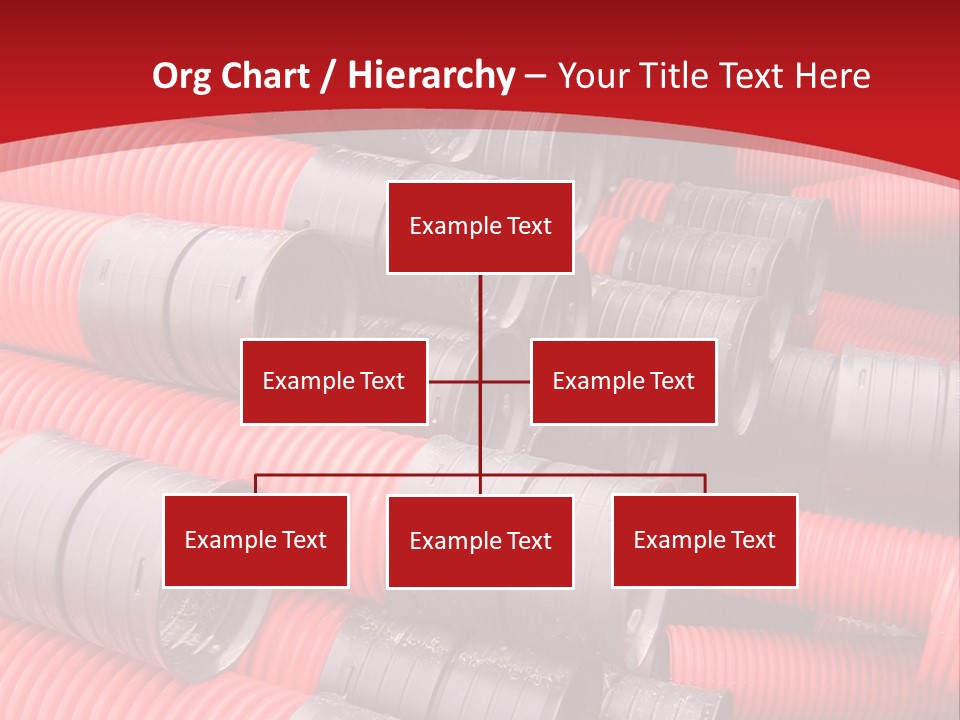 Org Chart / Hierarchy – Your Title Text Here

Example Text

Example Text

Example Text

Example Text

Example Text

Example Text